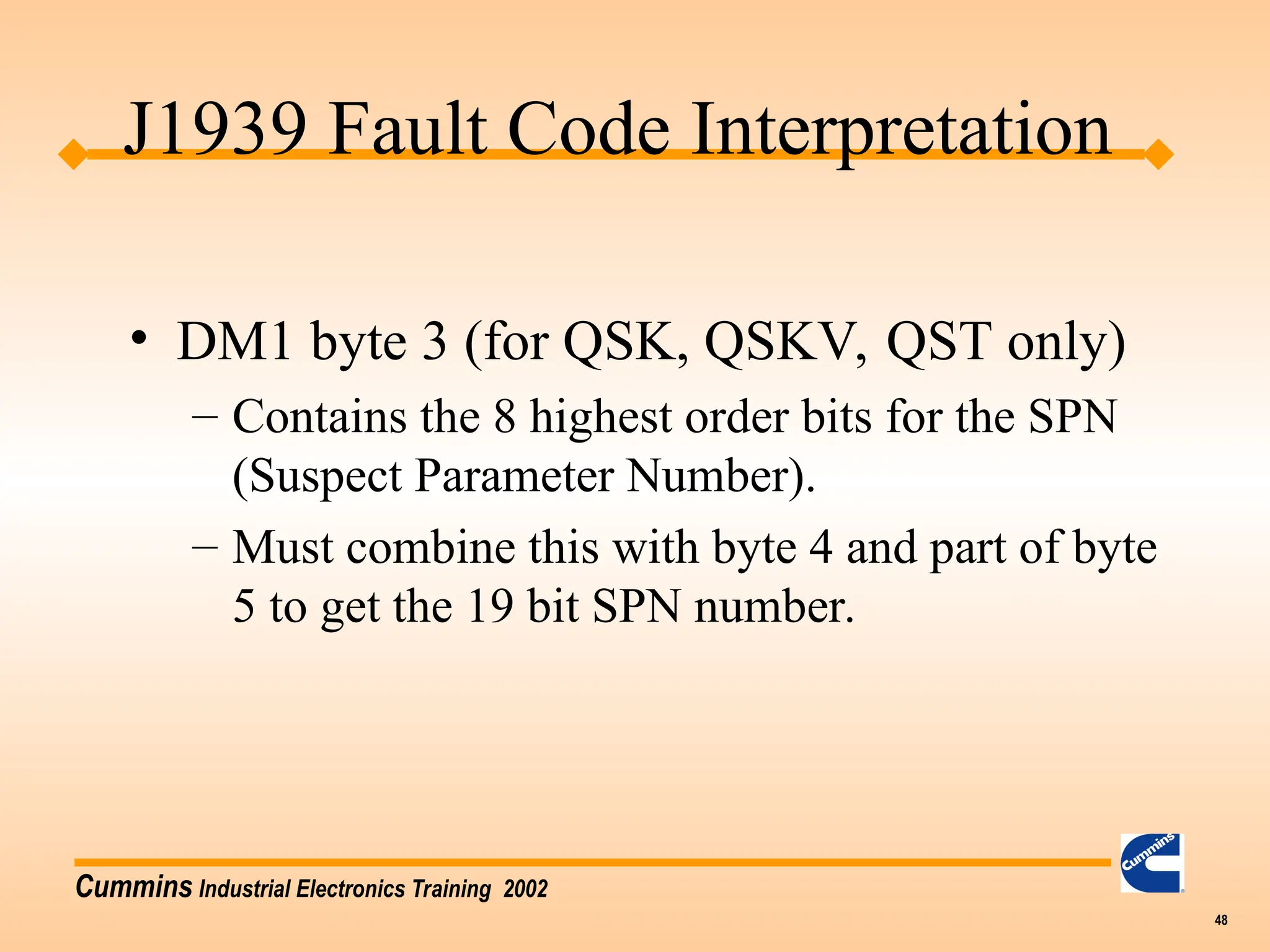 J1939 Fault Code Interpretation

• DM1 byte 3 (for QSK, QSKV, QST only)
– Contains the 8 highest order bits for the SPN (Suspect Parameter Number).
– Must combine this with byte 4 and part of byte 5 to get the 19 bit SPN number.

Cummins Industrial Electronics Training 2002

Cummins

48